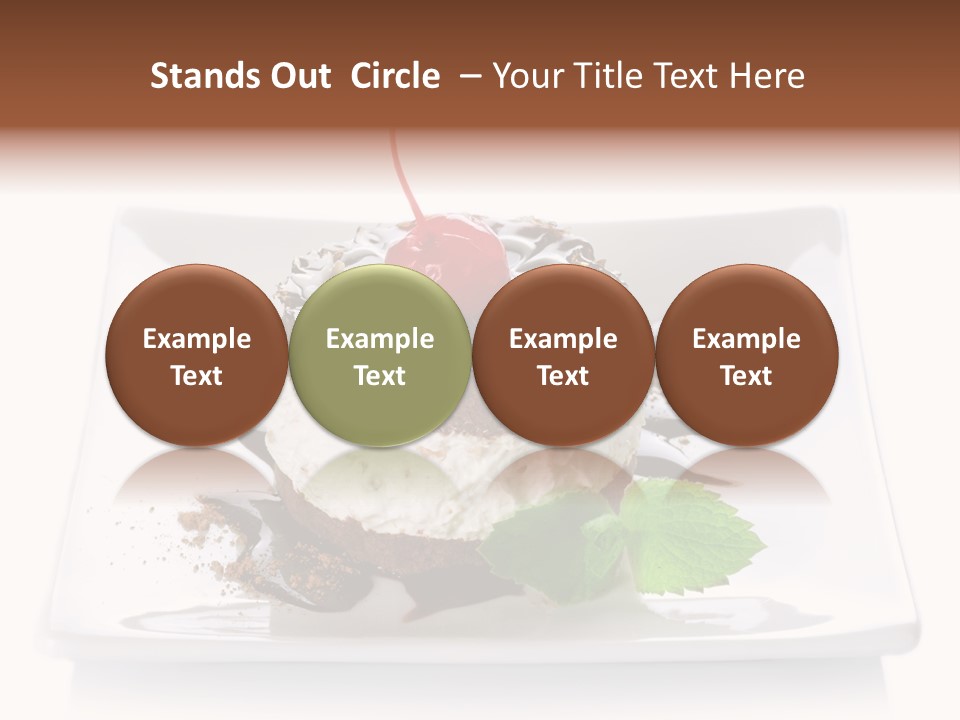 Stands Out Circle – Your Title Text Here

Example Text

Example Text

Example Text

Example Text